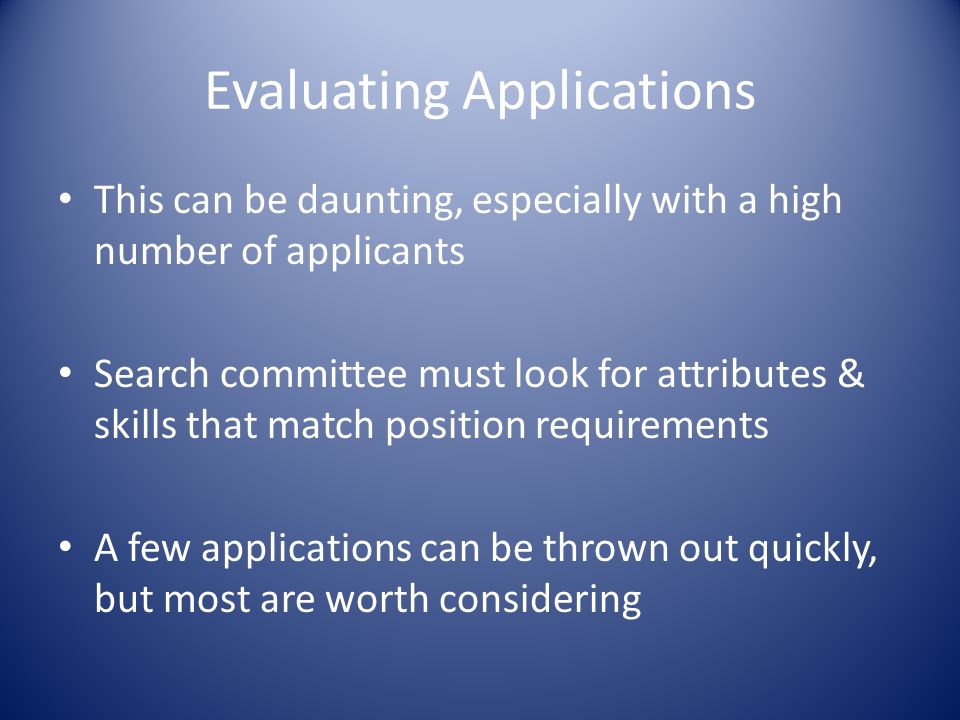 Evaluating Applications

• This can be daunting, especially with a high number of applicants

• Search committee must look for attributes & skills that match position requirements

• A few applications can be thrown out quickly, but most are worth considering